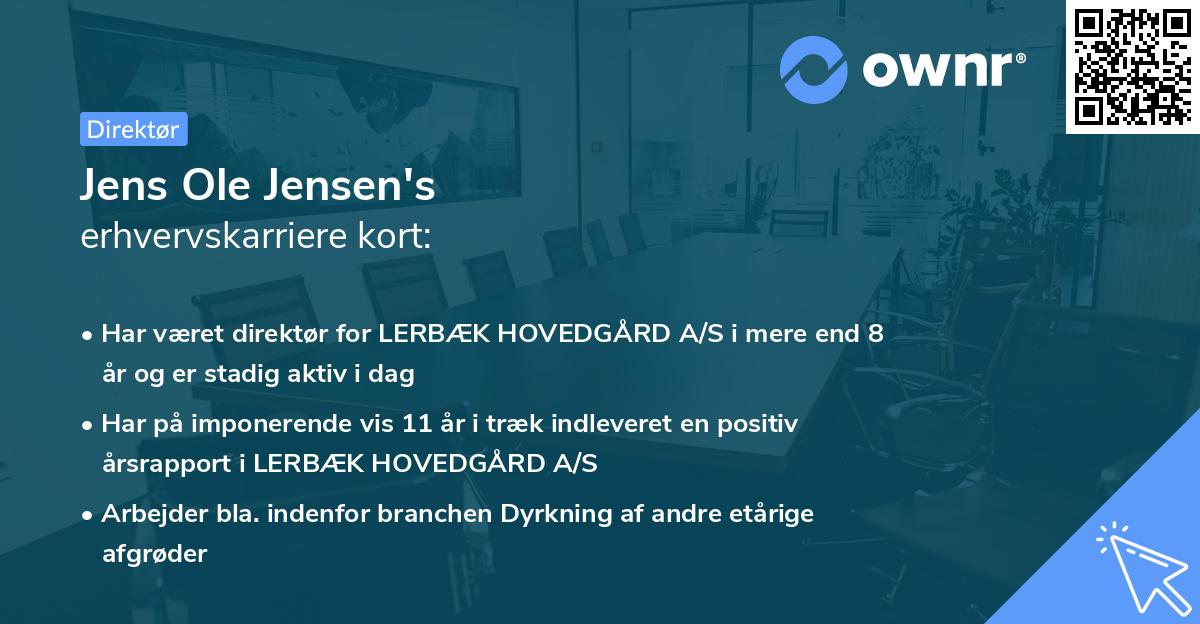 ownr®

Direktør

Jens Ole Jensen's
erhvervskarriere kort:

• Har været direktør for LERBÆK HOVEDGÅRD A/S i mere end 8 år og er stadig aktiv i dag

• Har på imponerende vis 11 år i træk indleveret en positiv årsrapport i LERBÆK HOVEDGÅRD A/S

• Arbejder bla. indenfor branchen Dyrkning af andre etårige afgrøder